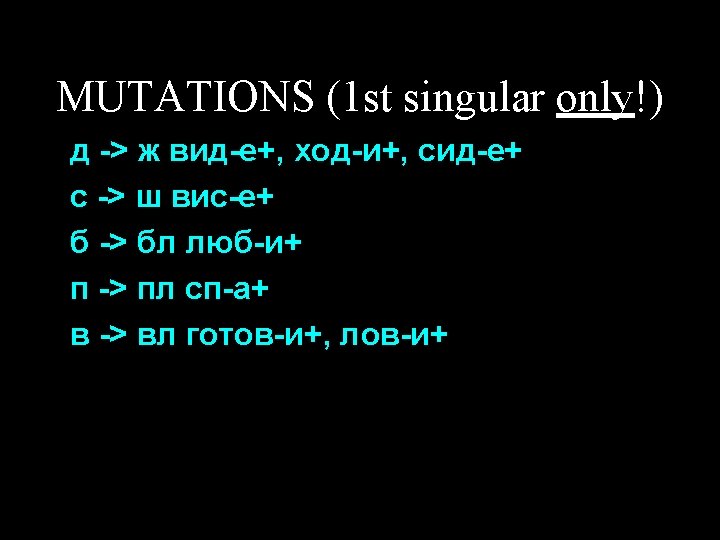 MUTATIONS (1st singular only!)

д -> ж вид-е+, ход-и+, сид-е+

с -> ш вис-е+

б -> бл люб-и+

п -> пл сп-а+

в -> вл готов-и+, лов-и+